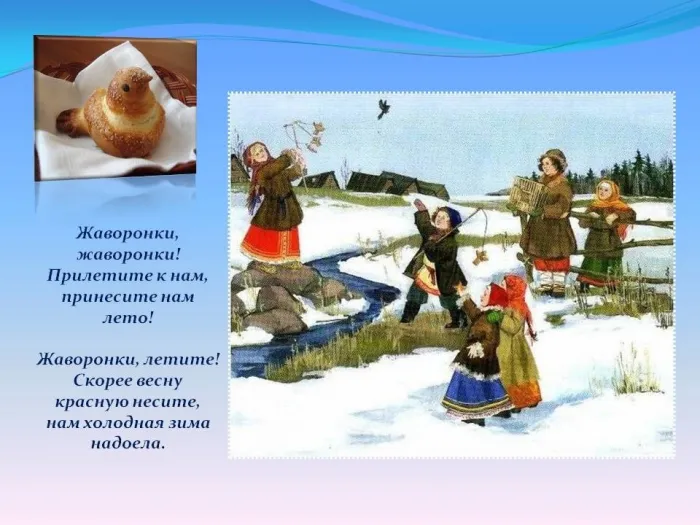 Жаворонки, жаворонки! Прилетите к нам, принесите нам лето!

Жаворонки, летите! Скорее весну красную несите, нам холодная зима надоела.